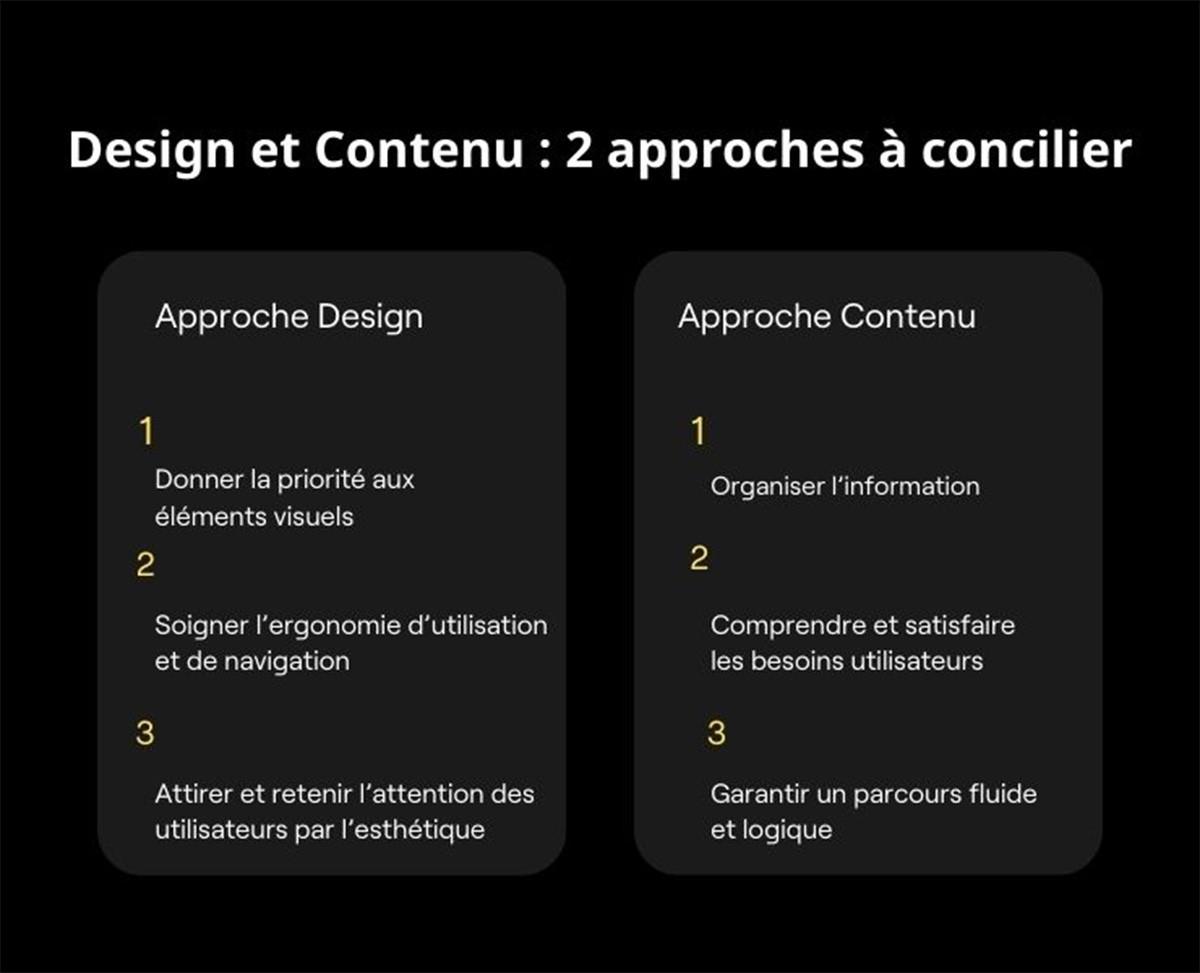 Design et Contenu : 2 approches à concilier

Approche Design

1

Donner la priorité aux éléments visuels

2

Soigner l'ergonomie d'utilisation et de navigation

3

Attirer et retenir l'attention des utilisateurs par l'esthétique

Approche Contenu

1

Organiser l'information

2

Comprendre et satisfaire les besoins utilisateurs

3

Garantir un parcours fluide et logique